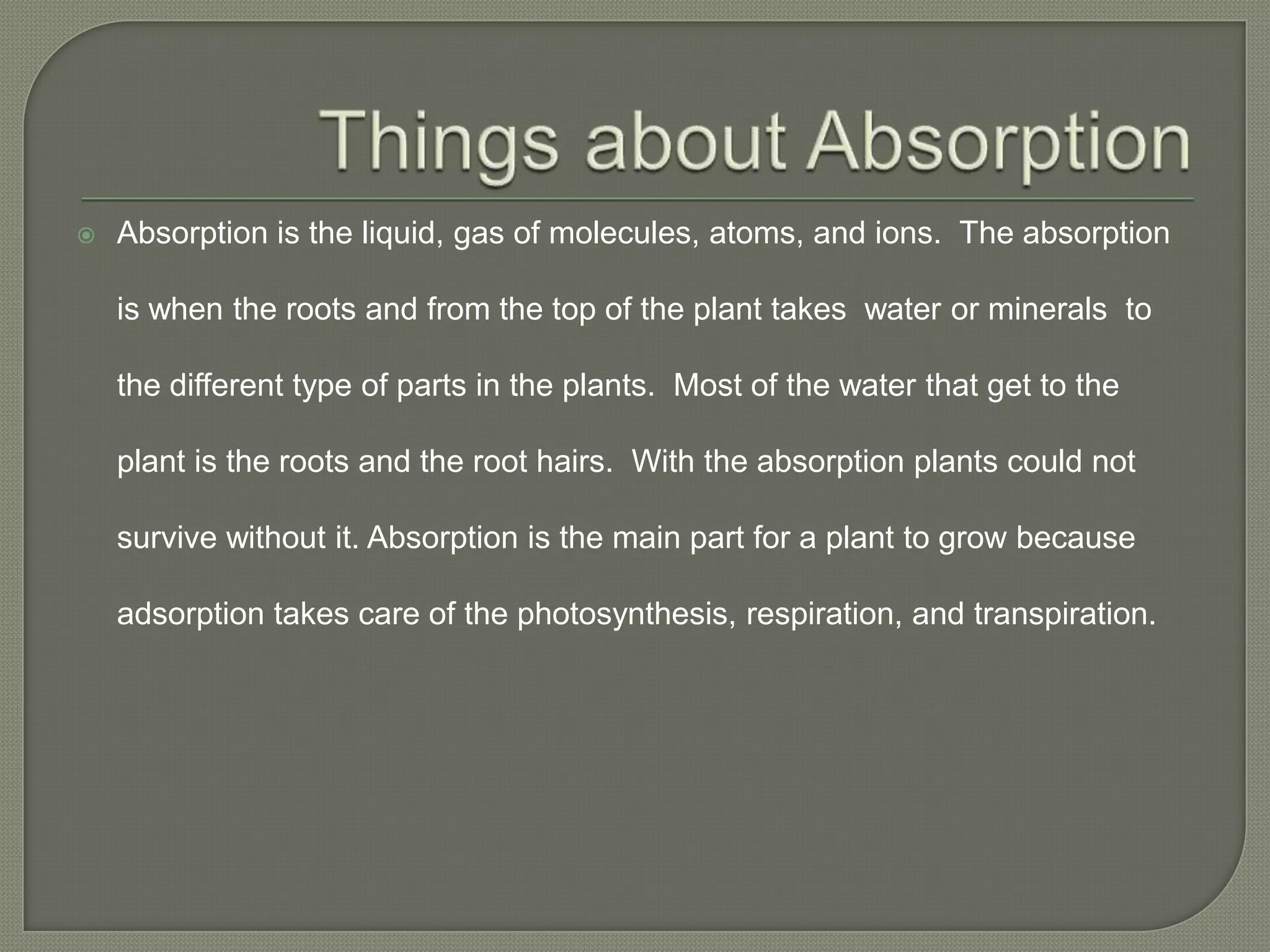 Things about Absorption

Absorption is the liquid, gas of molecules, atoms, and ions. The absorption is when the roots and from the top of the plant takes water or minerals to the different type of parts in the plants. Most of the water that get to the plant is the roots and the root hairs. With the absorption plants could not survive without it. Absorption is the main part for a plant to grow because adsorption takes care of the photosynthesis, respiration, and transpiration.